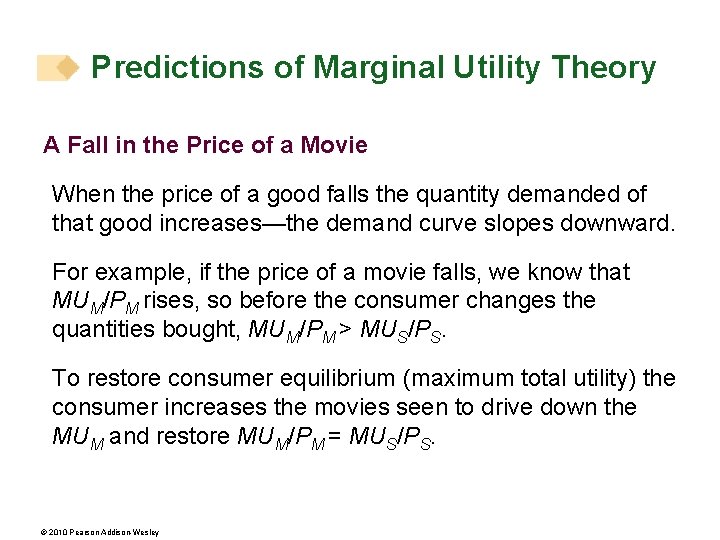 Predictions of Marginal Utility Theory

A Fall in the Price of a Movie

When the price of a good falls the quantity demanded of that good increases—the demand curve slopes downward.

For example, if the price of a movie falls, we know that $MU_M/P_M$ rises, so before the consumer changes the quantities bought, $MU_M/P_M > MU_S/P_S$.

To restore consumer equilibrium (maximum total utility) the consumer increases the movies seen to drive down the $MU_M$ and restore $MU_M/P_M = MU_S/P_S$.

© 2010 Pearson Addison Wesley